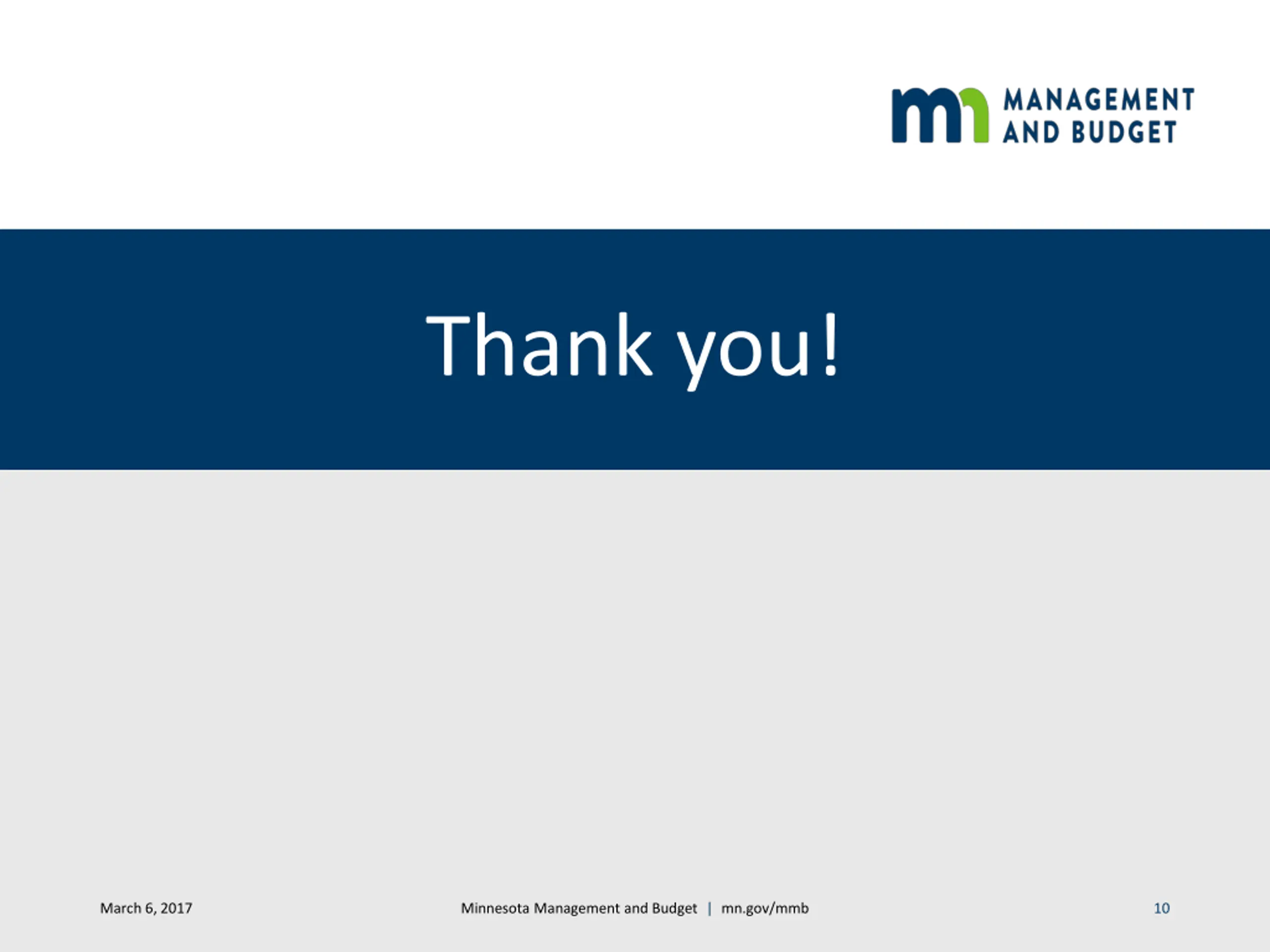 mn MANAGEMENT AND BUDGET

Thank you!

March 6, 2017

Minnesota Management and Budget | mn.gov/mmb

10